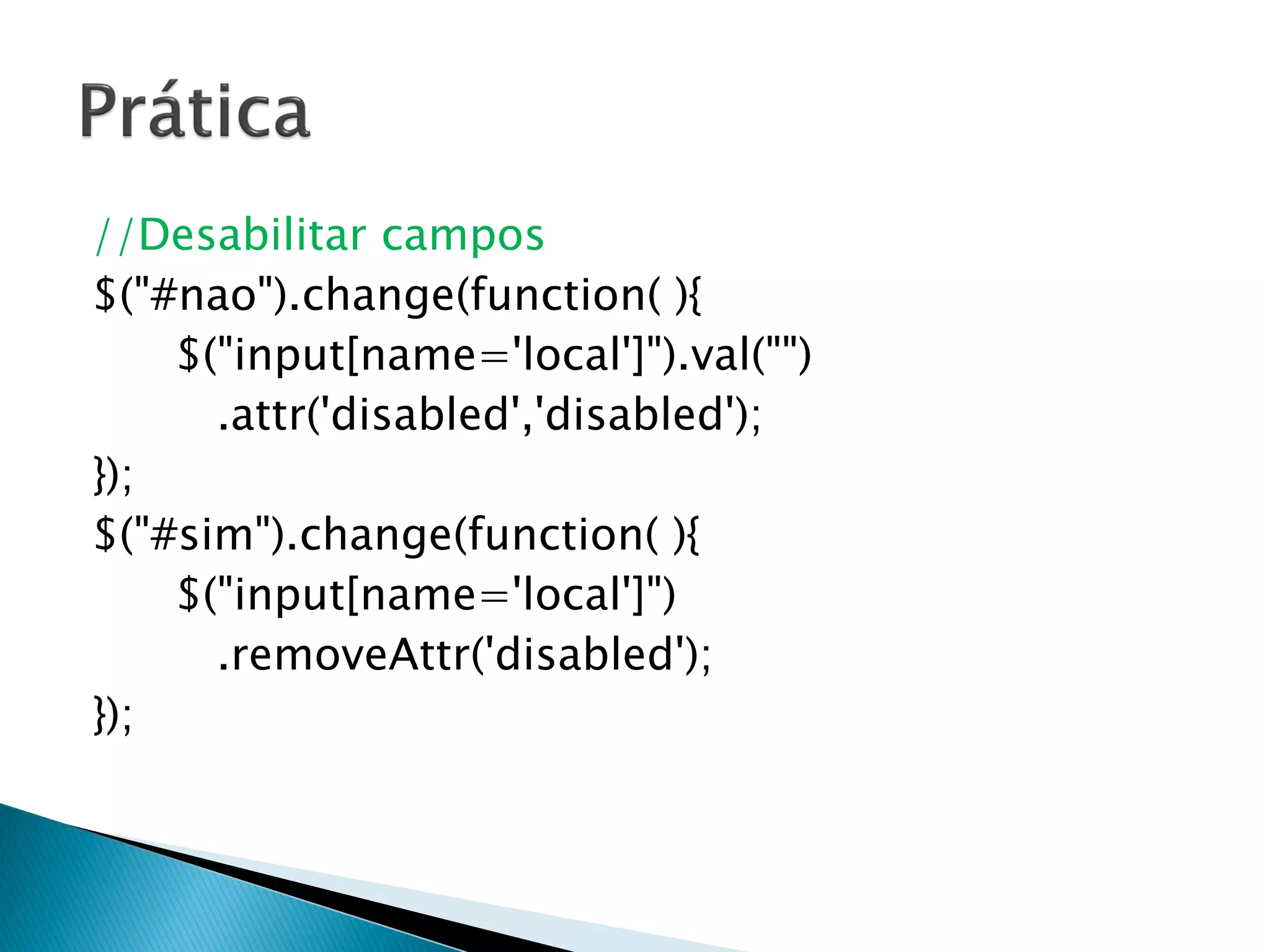 Prática

//Desabilitar campos
$("#nao").change(function( ){
$("input[name='local']").val("")
.attr('disabled','disabled');
});
$("#sim").change(function( ){
$("input[name='local']")
.removeAttr('disabled');
});